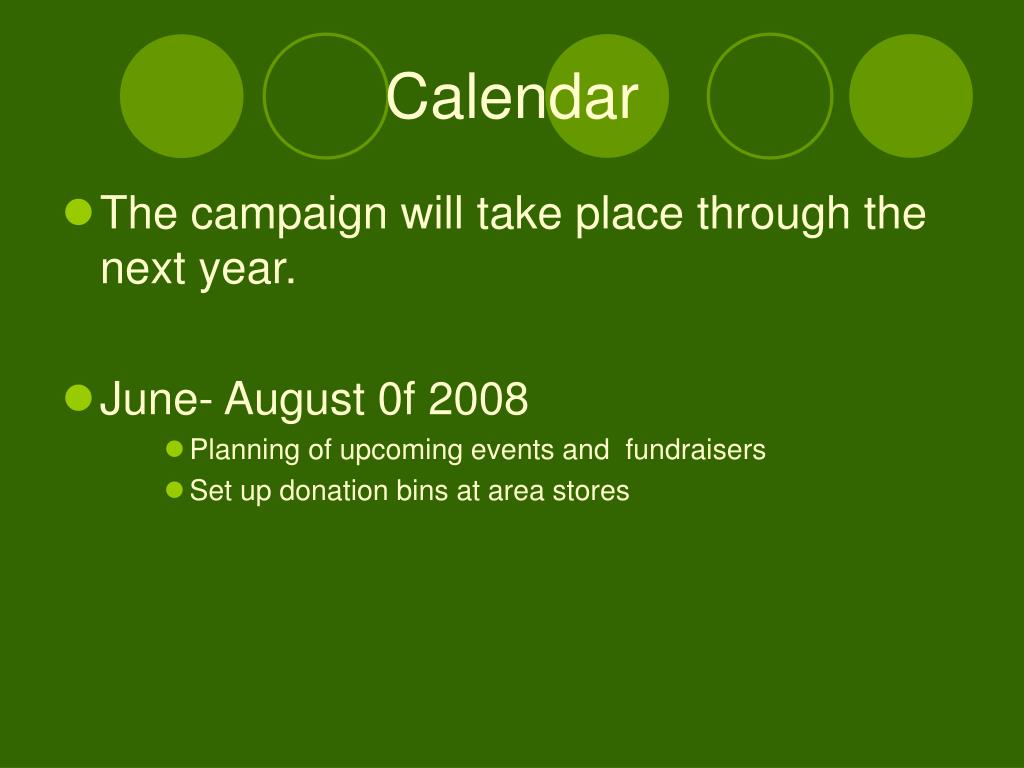 Calendar

The campaign will take place through the next year.

June- August 0f 2008

Planning of upcoming events and fundraisers

Set up donation bins at area stores